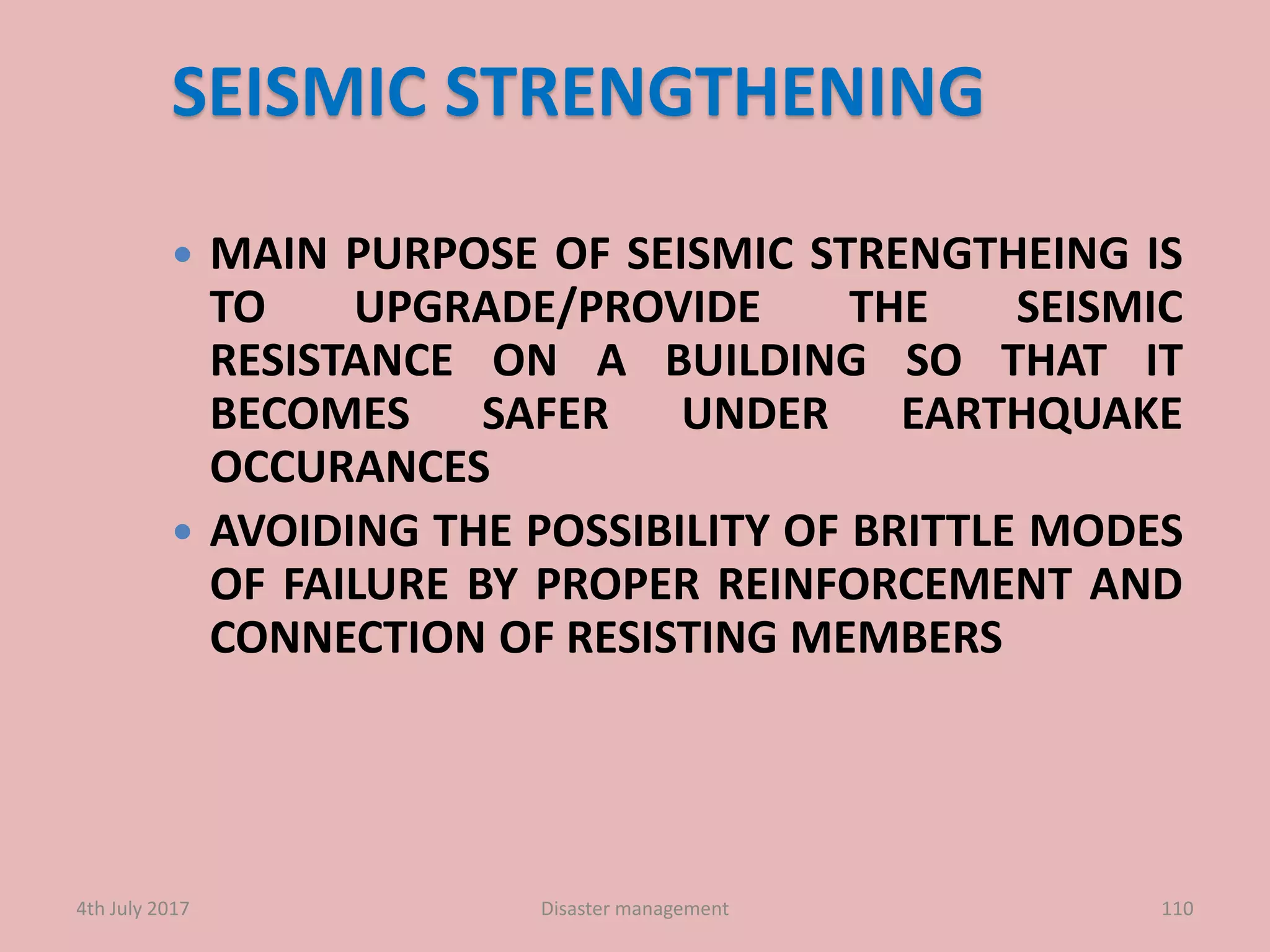 SEISMIC STRENGTHENING

• MAIN PURPOSE OF SEISMIC STRENGTHEING IS TO UPGRADE/PROVIDE THE SEISMIC RESISTANCE ON A BUILDING SO THAT IT BECOMES SAFER UNDER EARTHQUAKE OCCURANCES

• AVOIDING THE POSSIBILITY OF BRITTLE MODES OF FAILURE BY PROPER REINFORCEMENT AND CONNECTION OF RESISTING MEMBERS

4th July 2017 Disaster management 110